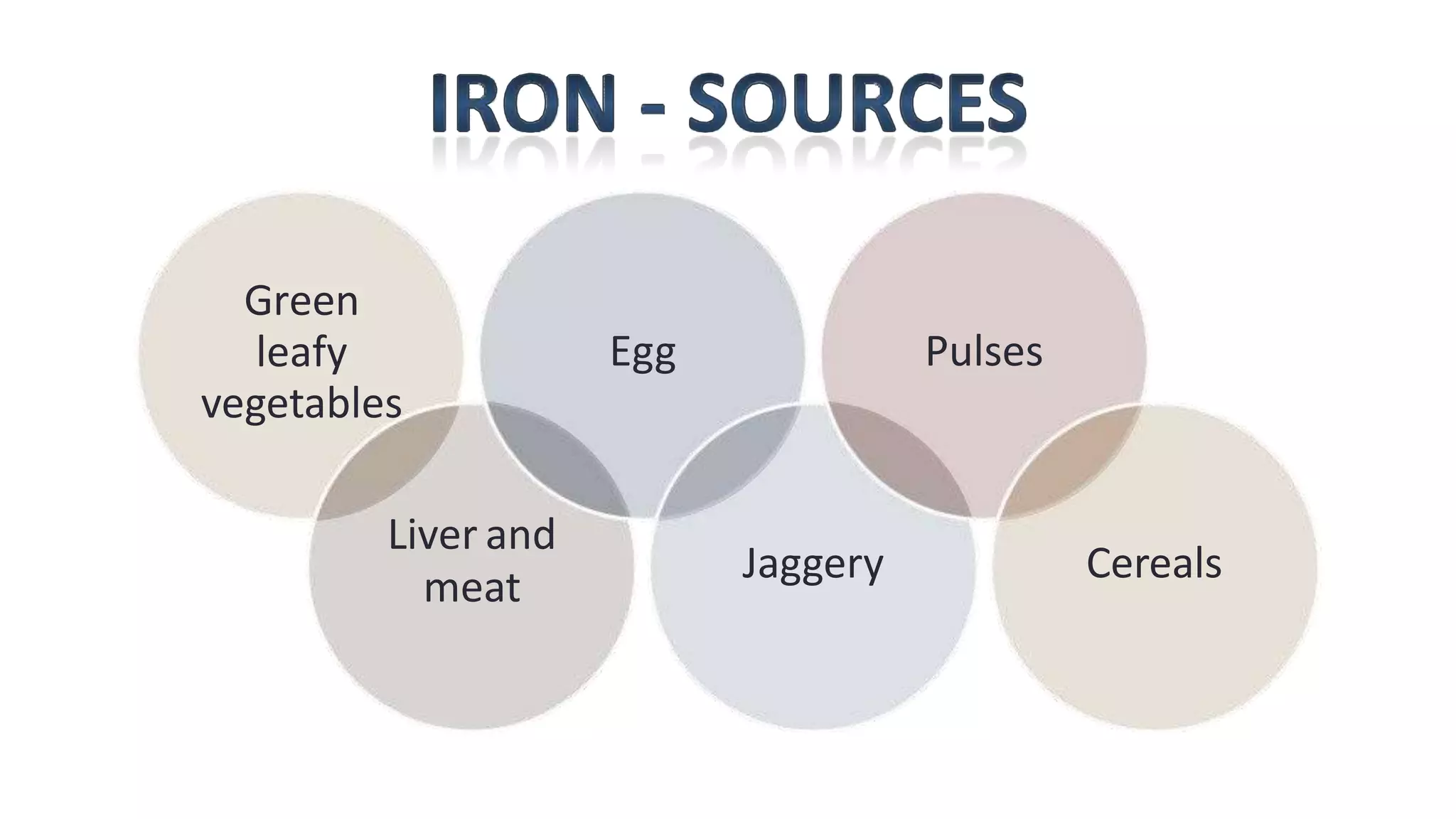 IRON - SOURCES

Green leafy vegetables

Liver and meat

Egg

Jaggery

Pulses

Cereals